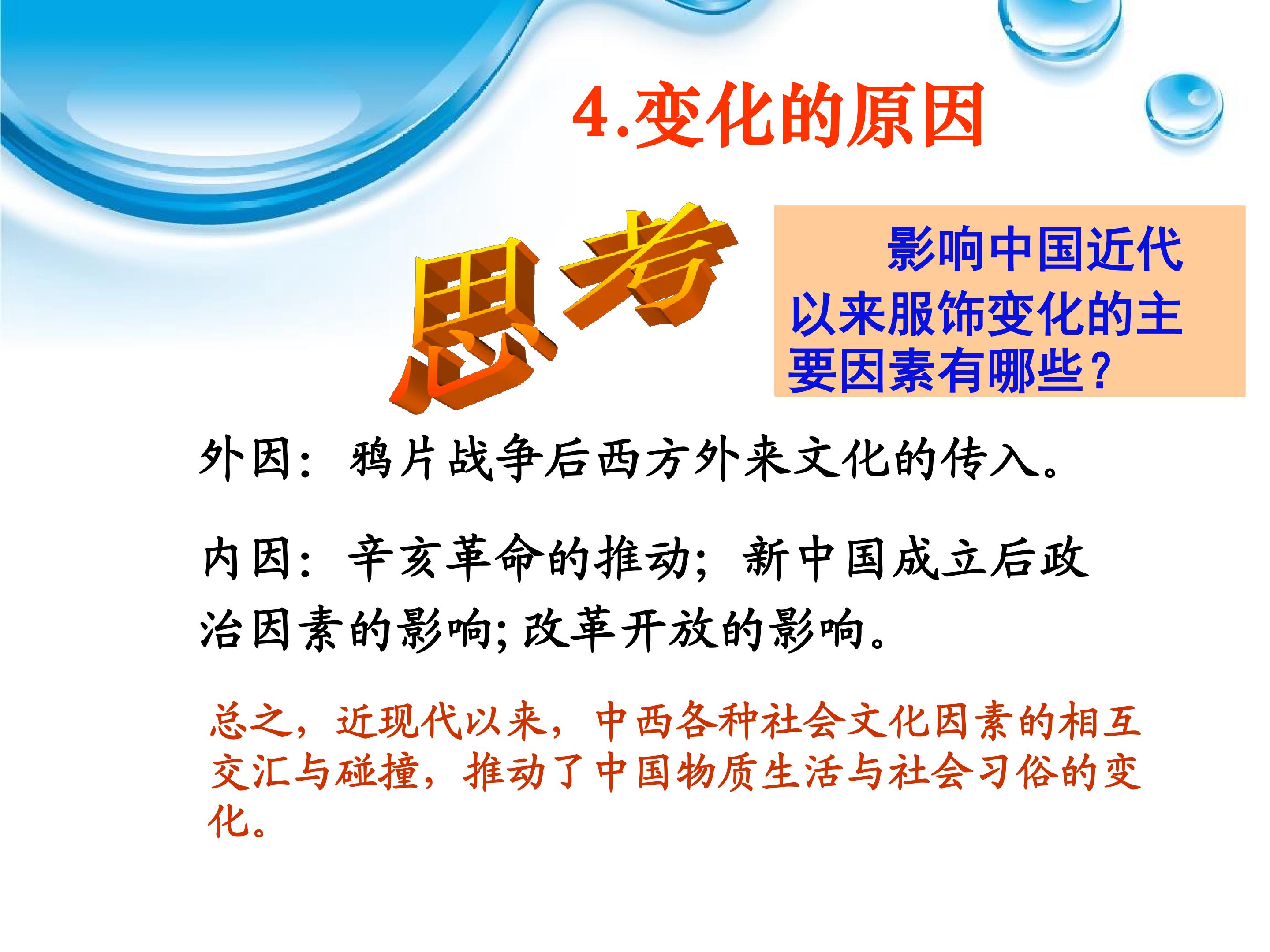 4.变化的原因

思考

影响中国近代以来服饰变化的主要因素有哪些?

外因：鸦片战争后西方外来文化的传入。

内因：辛亥革命的推动；新中国成立后政治因素的影响;改革开放的影响。

总之，近现代以来，中西各种社会文化因素的相互交汇与碰撞，推动了中国物质生活与社会习俗的变化。